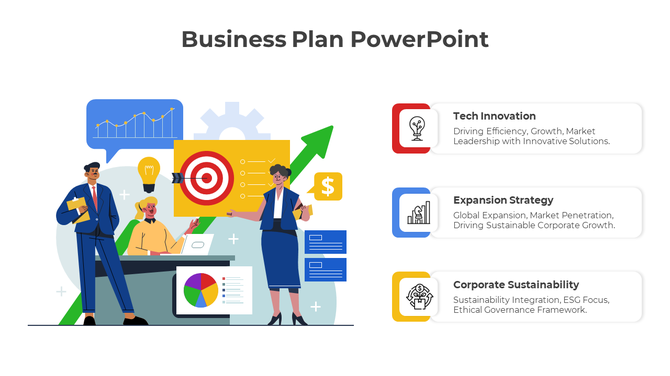 Business Plan PowerPoint

$

Tech Innovation

Driving Efficiency, Growth, Market Leadership with Innovative Solutions.

Expansion Strategy

Global Expansion, Market Penetration, Driving Sustainable Corporate Growth.

Corporate Sustainability

Sustainability Integration, ESG Focus, Ethical Governance Framework.